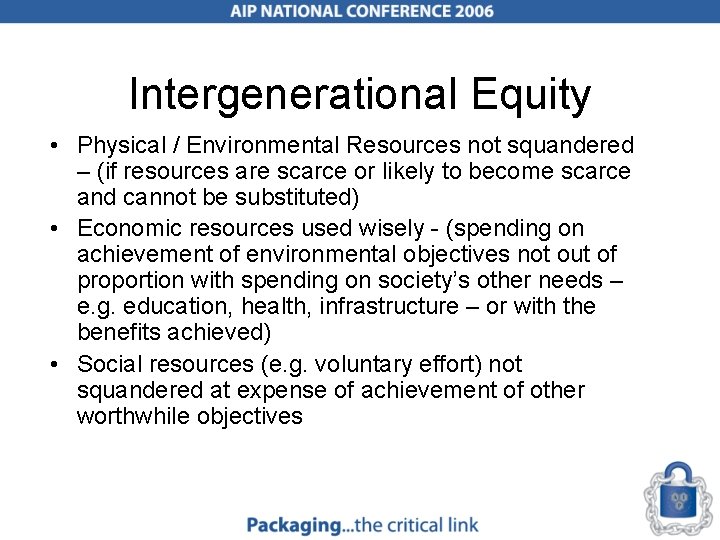 AIP NATIONAL CONFERENCE 2006

Intergenerational Equity

• Physical / Environmental Resources not squandered – (if resources are scarce or likely to become scarce and cannot be substituted)
• Economic resources used wisely - (spending on achievement of environmental objectives not out of proportion with spending on society's other needs – e.g. education, health, infrastructure – or with the benefits achieved)
• Social resources (e.g. voluntary effort) not squandered at expense of achievement of other worthwhile objectives

Packaging...the critical link